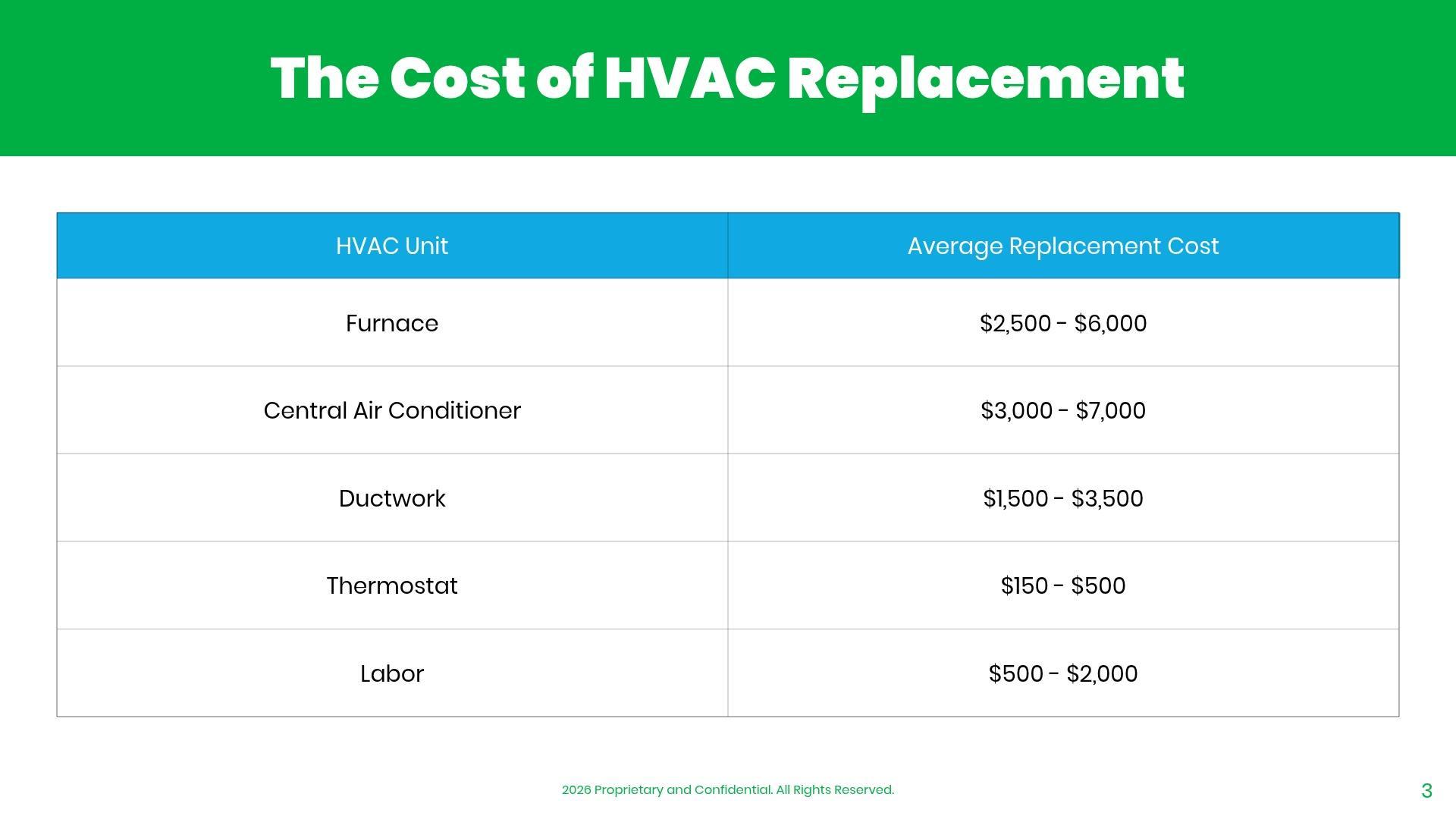 The Cost of HVAC Replacement

| HVAC Unit | Average Replacement Cost |
|---|---|
| Furnace | \$2,500 - \$6,000 |
| Central Air Conditioner | \$3,000 - \$7,000 |
| Ductwork | \$1,500 - \$3,500 |
| Thermostat | \$150 - \$500 |
| Labor | \$500 - \$2,000 |

2026 Proprietary and Confidential. All Rights Reserved.

3